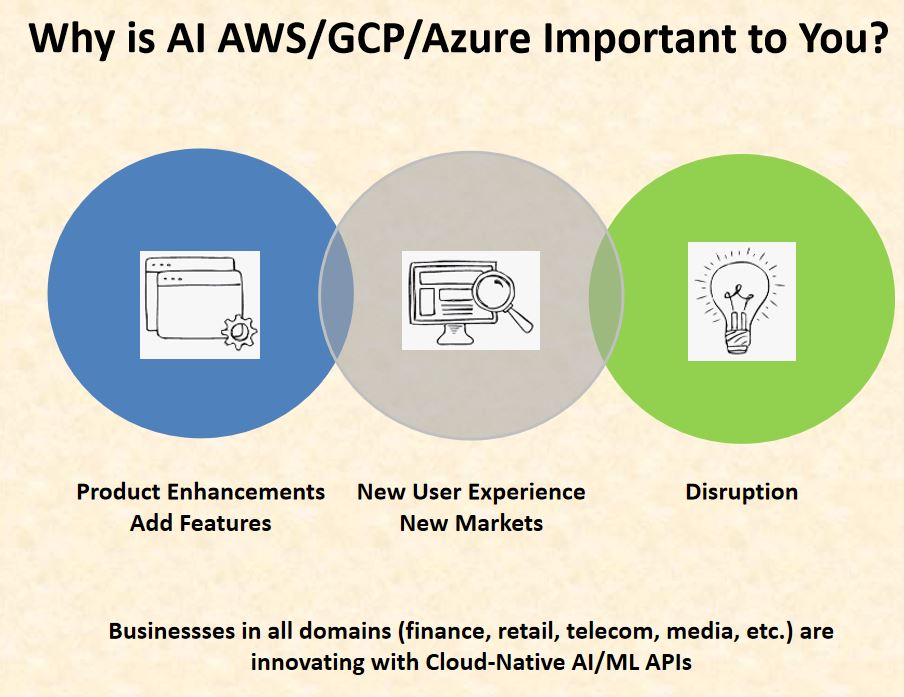 Why is AI AWS/GCP/Azure Important to You?

Product Enhancements
Add Features

New User Experience
New Markets

Disruption

Businessses in all domains (finance, retail, telecom, media, etc.) are innovating with Cloud-Native AI/ML APIs